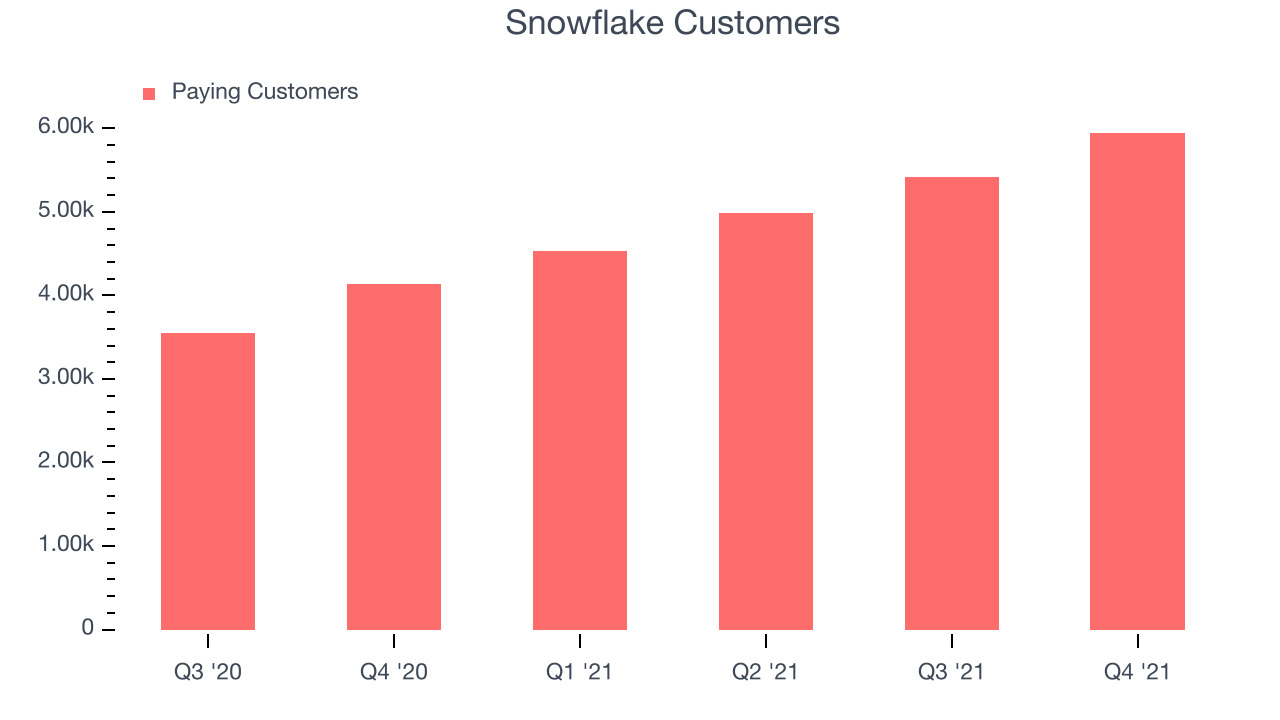 Snowflake Customers

Paying Customers

6.00k
5.00k
4.00k
3.00k
2.00k
1.00k
0

Q3 '20
Q4 '20
Q1 '21
Q2 '21
Q3 '21
Q4 '21